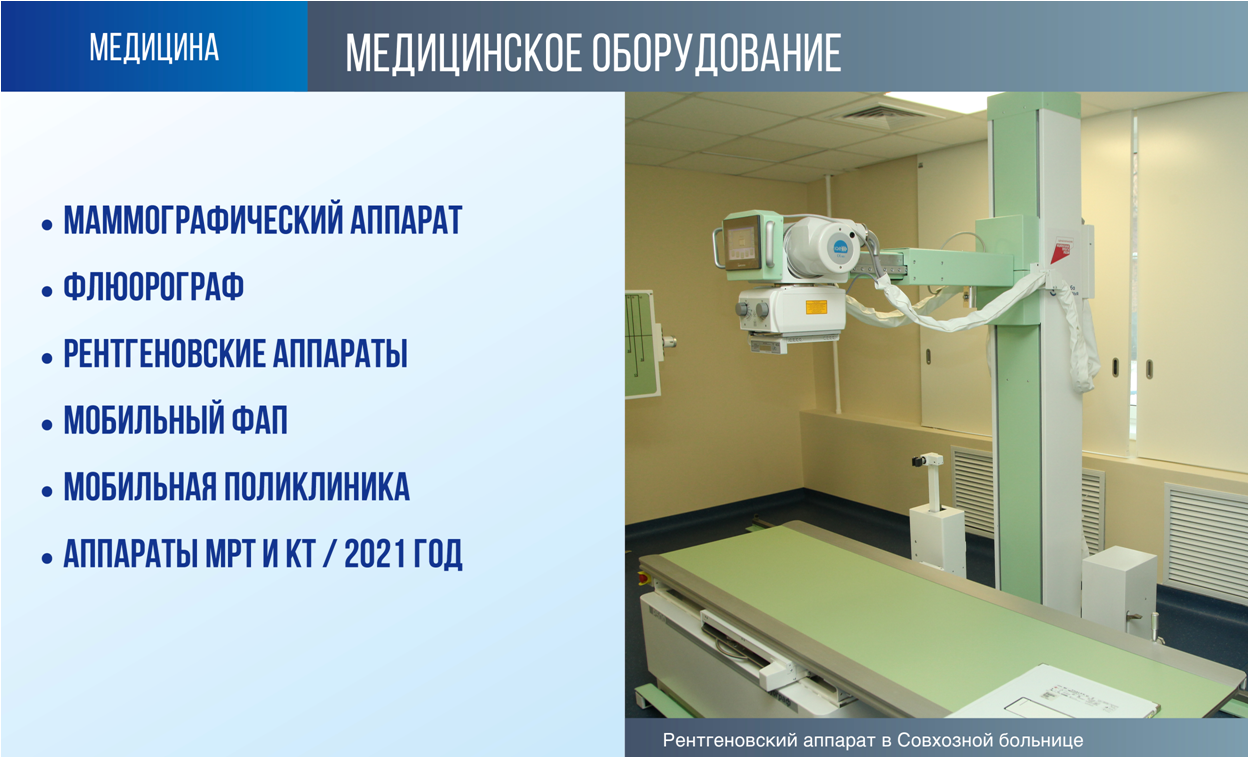 МЕДИЦИНА

МЕДИЦИНСКОЕ ОБОРУДОВАНИЕ

• МАММОГРАФИЧЕСКИЙ АППАРАТ
• ФЛЮОРОГРАФ
• РЕНТГЕНОВСКИЕ АППАРАТЫ
• МОБИЛЬНЫЙ ФАП
• МОБИЛЬНАЯ ПОЛИКЛИНИКА
• АППАРАТЫ МРТ И КТ / 2021 ГОД

Рентгеновский аппарат в Совхозной больнице